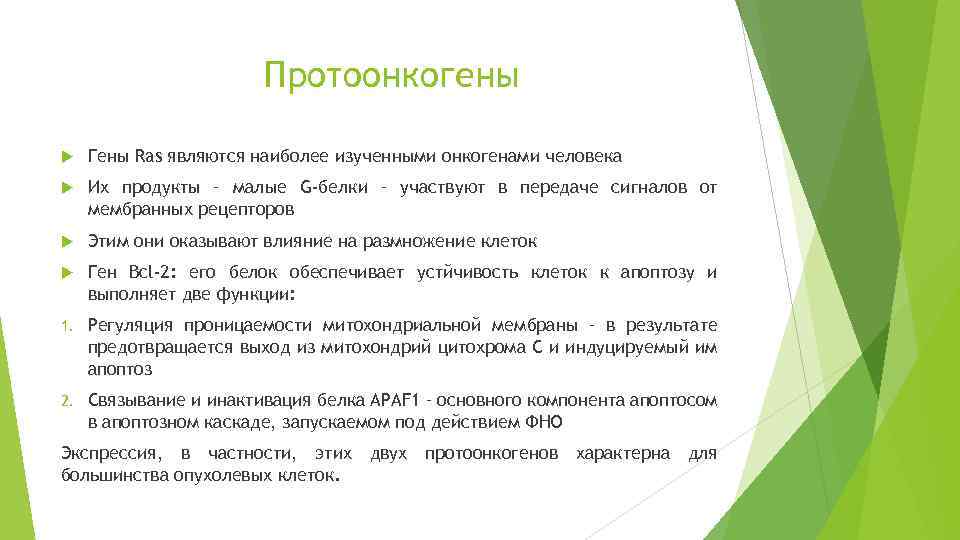 Протоонкогены

Гены Ras являются наиболее изученными онкогенами человека

Их продукты – малые G-белки – участвуют в передаче сигналов от мембранных рецепторов

Этим они оказывают влияние на размножение клеток

Ген Bcl-2: его белок обеспечивает устйчивость клеток к апоптозу и выполняет две функции:

1. Регуляция проницаемости митохондриальной мембраны – в результате предотвращается выход из митохондрий цитохрома С и индуцируемый им апоптоз

2. Связывание и инактивация белка APAF1 – основного компонента апоптосом в апоптозном каскаде, запускаемом под действием ФНО

Экспрессия, в частности, этих двух протоонкогенов характерна для большинства опухолевых клеток.